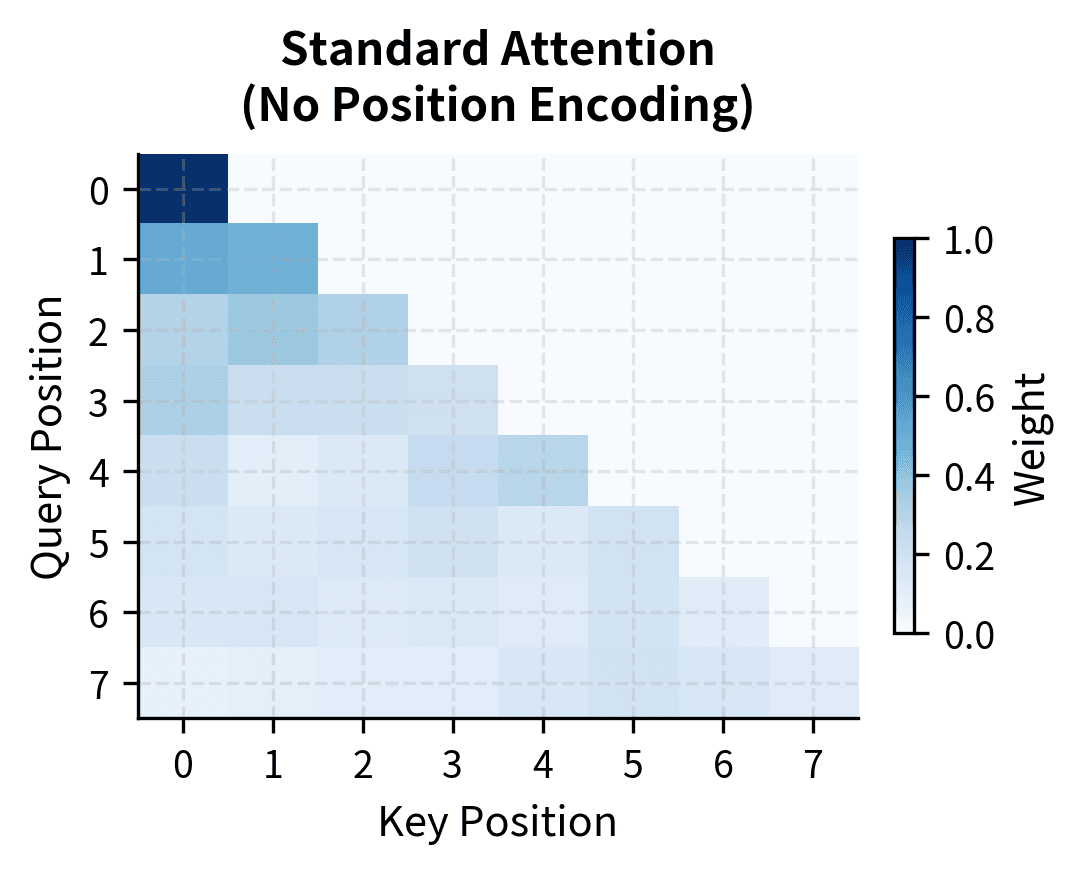 Standard Attention
(No Position Encoding)

Query Position
0
1
2
3
4
5
6
7

0 1 2 3 4 5 6 7
Key Position

1.0
0.8
0.6
0.4
0.2
0.0
Weight